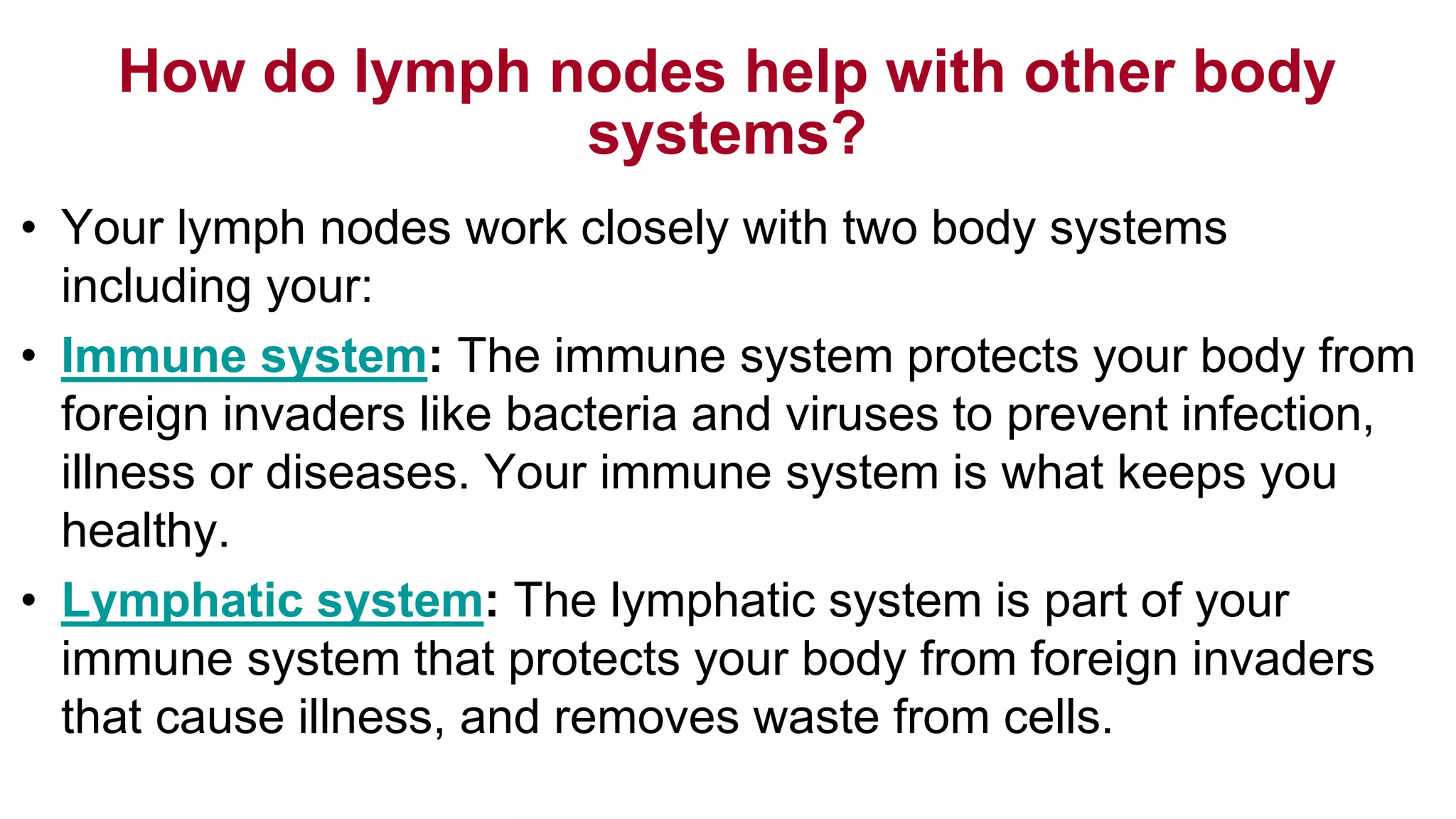 How do lymph nodes help with other body systems?

• Your lymph nodes work closely with two body systems including your:

• Immune system: The immune system protects your body from foreign invaders like bacteria and viruses to prevent infection, illness or diseases. Your immune system is what keeps you healthy.

• Lymphatic system: The lymphatic system is part of your immune system that protects your body from foreign invaders that cause illness, and removes waste from cells.